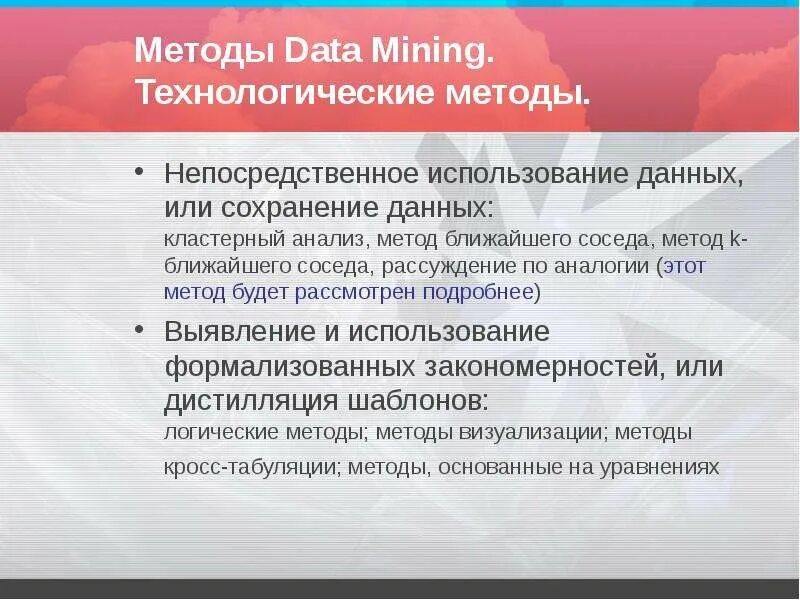 Методы Data Mining. Технологические методы.

• Непосредственное использование данных, или сохранение данных:
кластерный анализ, метод ближайшего соседа, метод k-ближайшего соседа, рассуждение по аналогии (этот метод будет рассмотрен подробнее)

• Выявление и использование формализованных закономерностей, или дистилляция шаблонов:
логические методы; методы визуализации; методы кросс-табуляции; методы, основанные на уравнениях